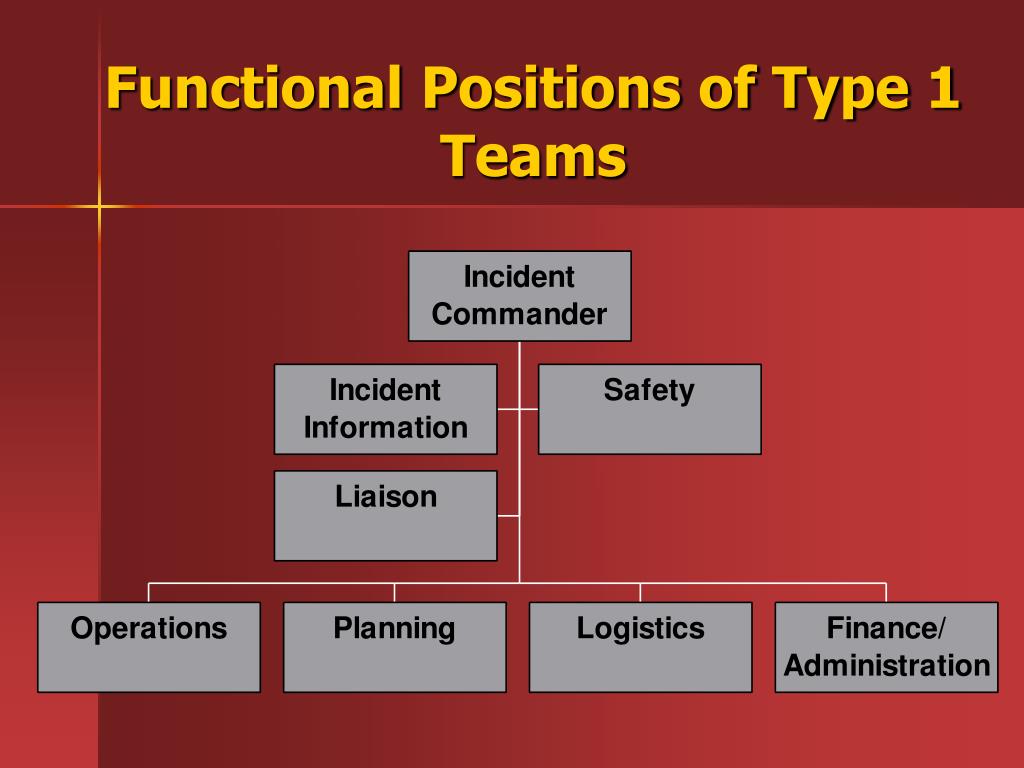 Functional Positions of Type 1 Teams

Incident Commander

Incident Information

Safety

Liaison

Operations

Planning

Logistics

Finance/ Administration